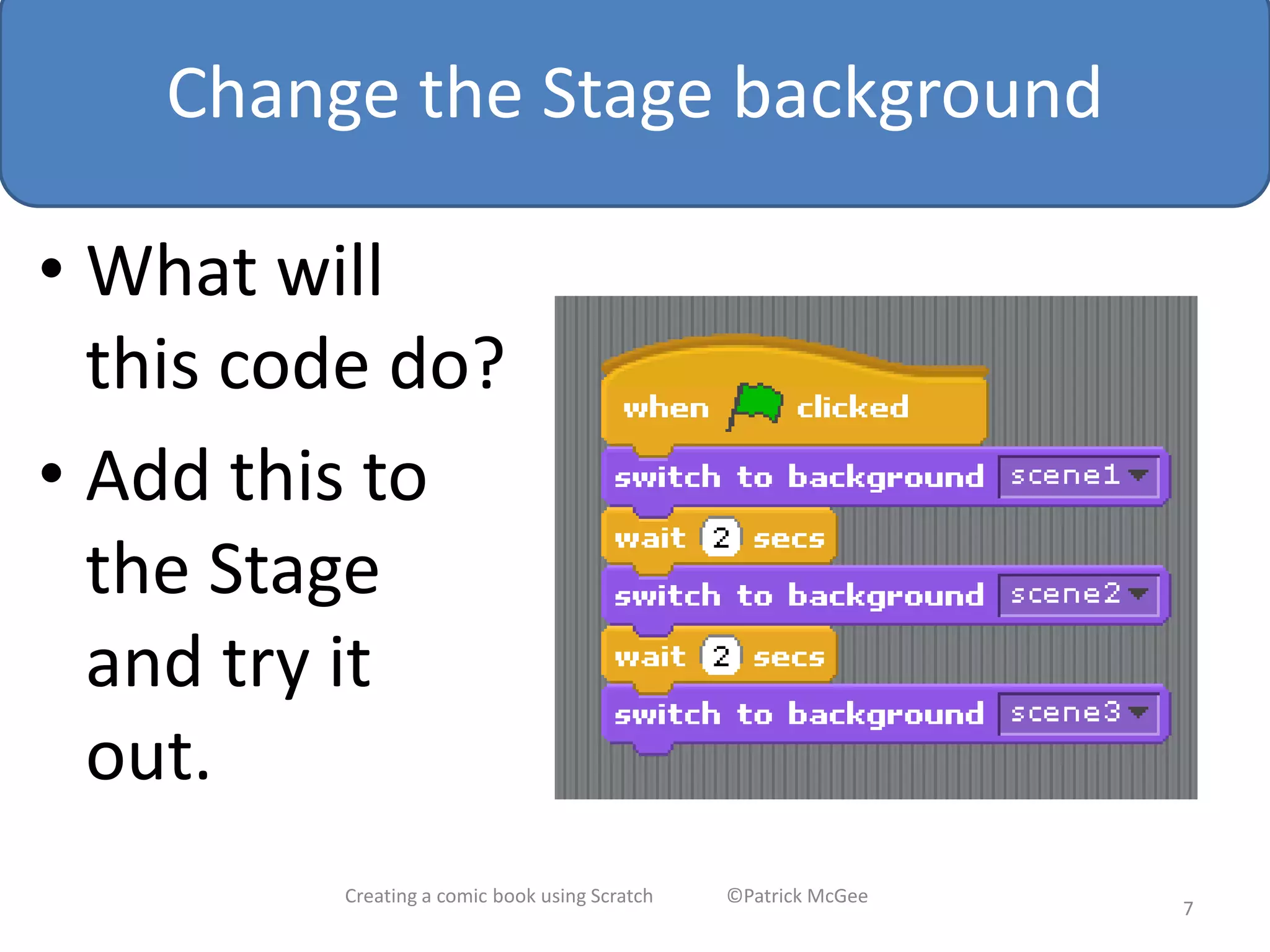 Change the Stage background

• What will this code do?

• Add this to the Stage and try it out.

when clicked
switch to background scene1
wait 2 secs
switch to background scene2
wait 2 secs
switch to background scene3

Creating a comic book using Scratch ©Patrick McGee

7